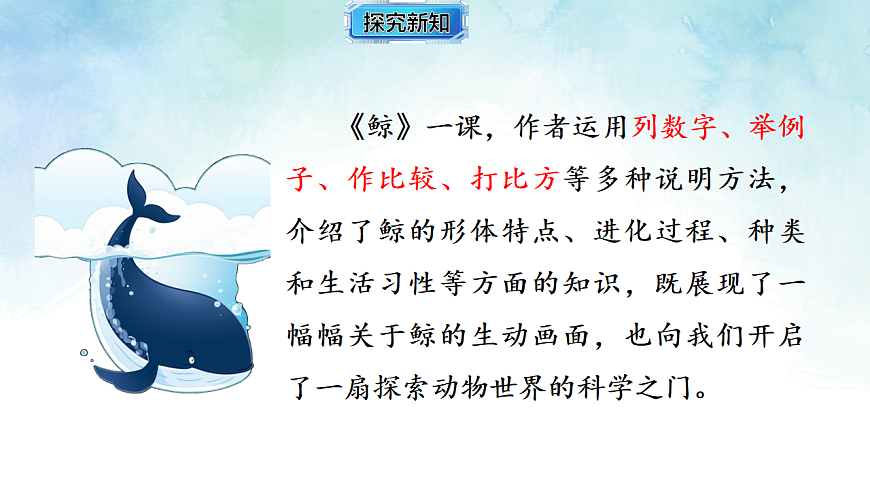 探究新知

《鲸》一课，作者运用列数字、举例子、作比较、打比方等多种说明方法，介绍了鲸的形体特点、进化过程、种类和生活习性等方面的知识，既展现了一幅幅关于鲸的生动画面，也向我们开启了一扇探索动物世界的科学之门。